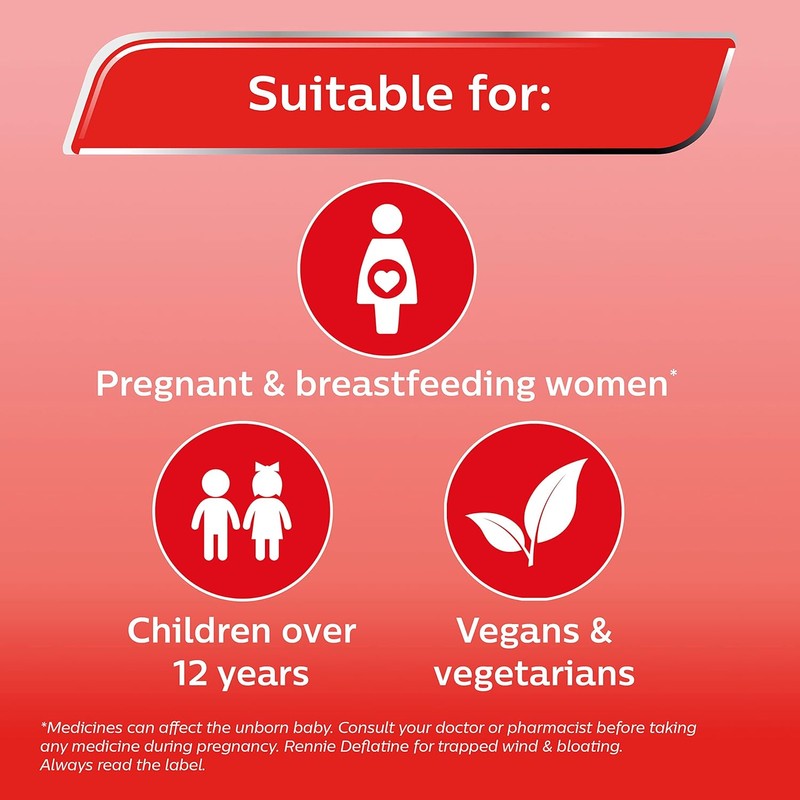 Suitable for:

Pregnant & breastfeeding women*

Children over 12 years

Vegans & vegetarians

*Medicines can affect the unborn baby. Consult your doctor or pharmacist before taking any medicine during pregnancy. Rennie Deflatine for trapped wind & bloating. Always read the label.